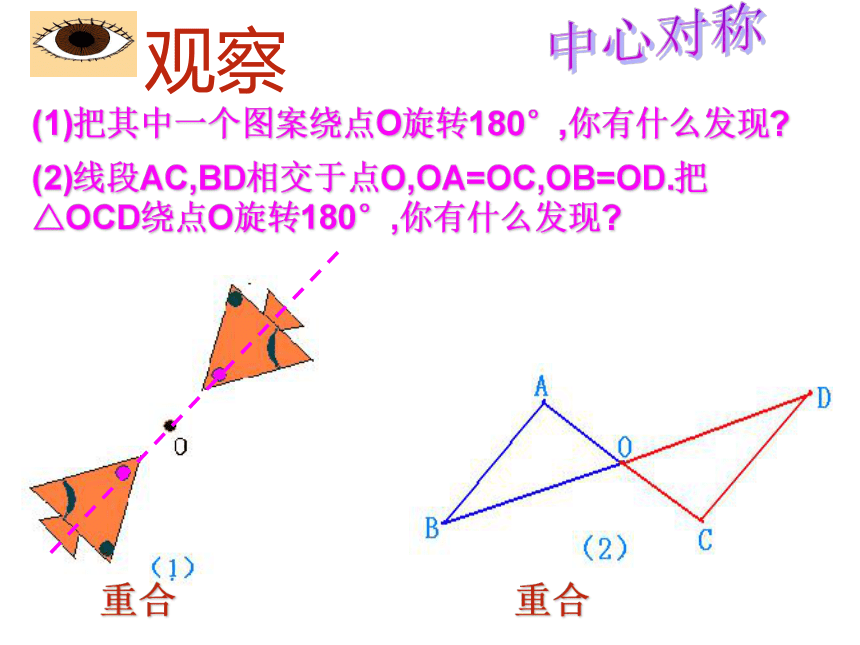 观察

中心对称

(1)把其中一个图案绕点O旋转180°,你有什么发现?

(2)线段AC,BD相交于点O,OA=OC,OB=OD.把△OCD绕点O旋转180°,你有什么发现?

O

(1)

重合

A

D

O

B

C

(2)

重合